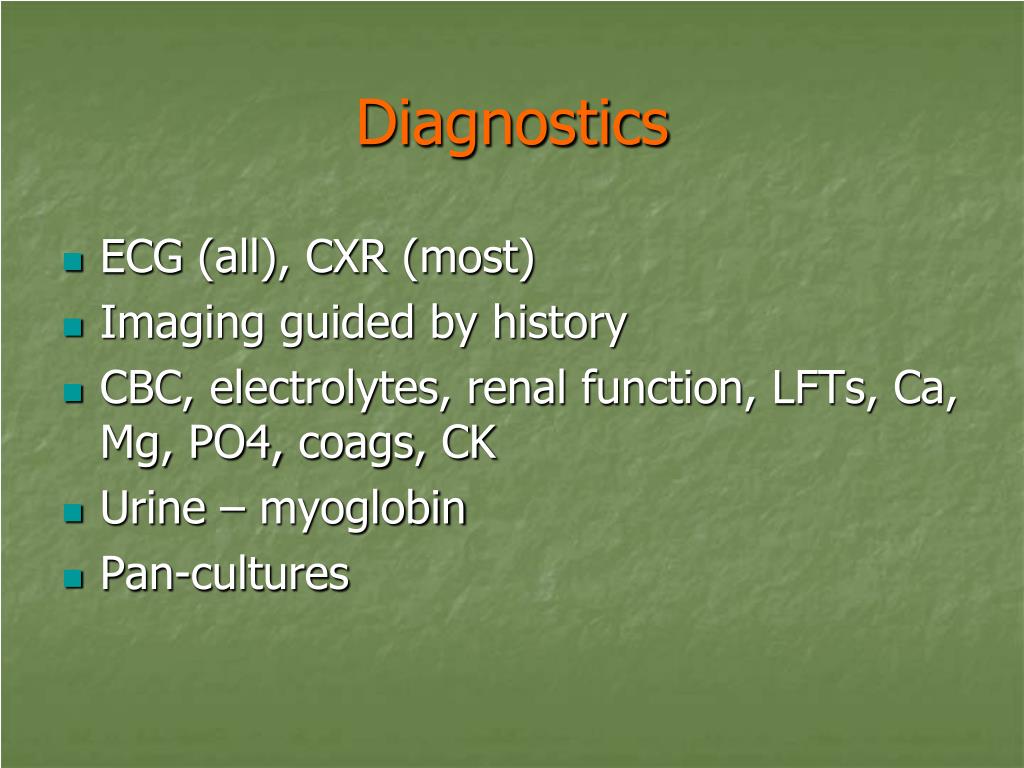 Diagnostics

- ECG (all), CXR (most)
- Imaging guided by history
- CBC, electrolytes, renal function, LFTs, Ca, Mg, PO4, coags, CK
- Urine – myoglobin
- Pan-cultures